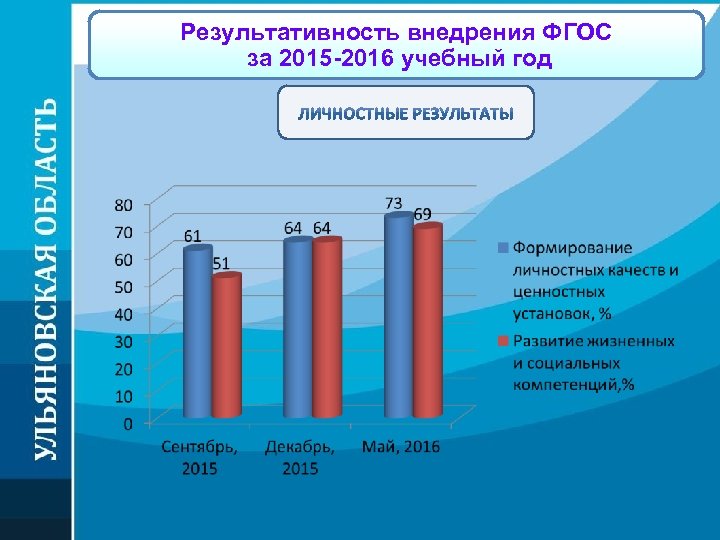 УЛЬЯНОВСКАЯ ОБЛАСТЬ

Результативность внедрения ФГОС за 2015-2016 учебный год

ЛИЧНОСТНЫЕ РЕЗУЛЬТАТЫ

80
70
60
50
40
30
20
10
0

61
51
64
64
73
69

Сентябрь, 2015
Декабрь, 2015
Май, 2016

Формирование личностных качеств и ценностных установок, %
Развитие жизненных и социальных компетенций,%